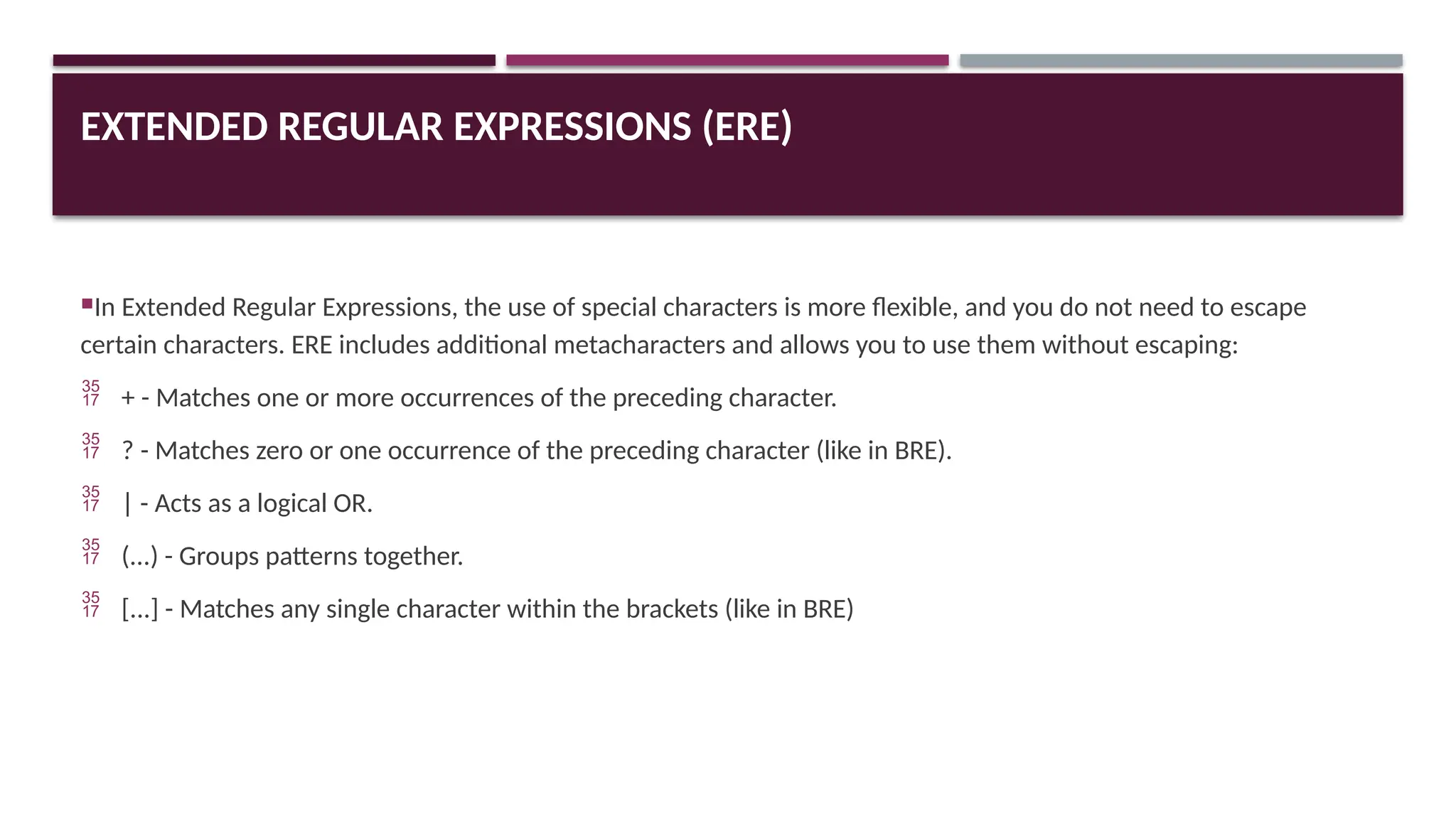 EXTENDED REGULAR EXPRESSIONS (ERE)

In Extended Regular Expressions, the use of special characters is more flexible, and you do not need to escape certain characters. ERE includes additional metacharacters and allows you to use them without escaping:

35
17 + - Matches one or more occurrences of the preceding character.

35
17 ? - Matches zero or one occurrence of the preceding character (like in BRE).

35
17 | - Acts as a logical OR.

35
17 (...) - Groups patterns together.

35
17 [...] - Matches any single character within the brackets (like in BRE)